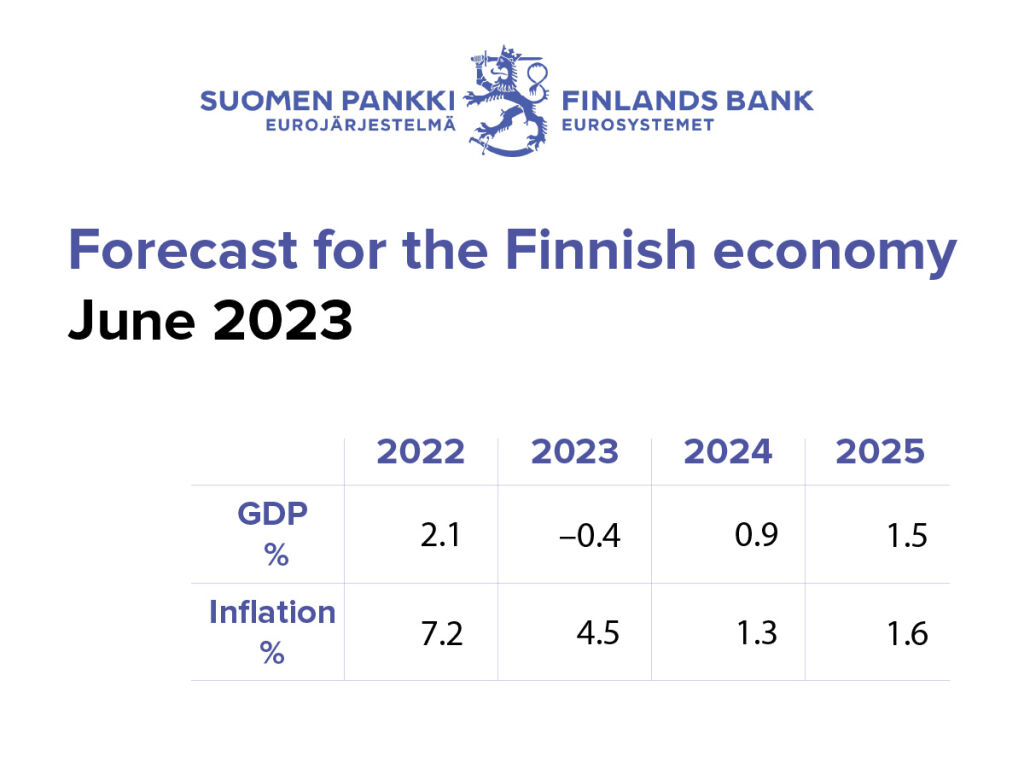 SUOMEN PANKKI
EUROJÄRJESTELMÄ

FINLANDS BANK
EUROSYSTEMET

Forecast for the Finnish economy
June 2023

|  | 2022 | 2023 | 2024 | 2025 |
|---|---|---|---|---|
| GDP % | 2.1 | –0.4 | 0.9 | 1.5 |
| Inflation % | 7.2 | 4.5 | 1.3 | 1.6 |